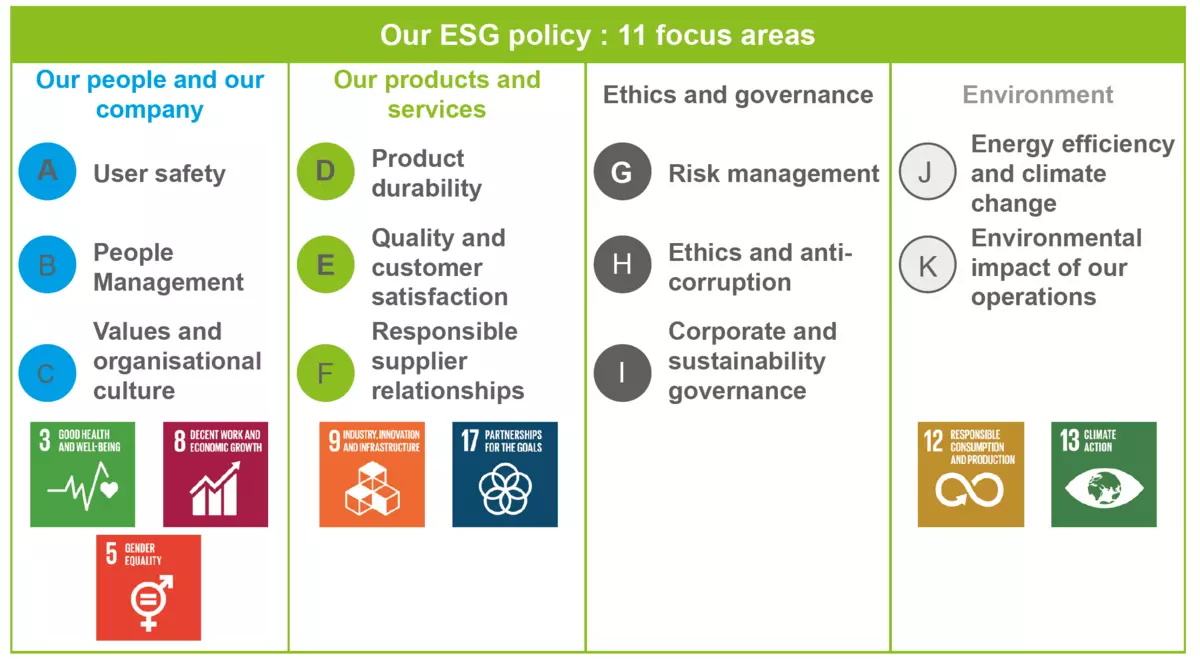 Our ESG policy : 11 focus areas

Our people and our company

A User safety

B People Management

C Values and organisational culture

3 GOOD HEALTH AND WELL-BEING

8 DECENT WORK AND ECONOMIC GROWTH

5 GENDER EQUALITY

Our products and services

D Product durability

E Quality and customer satisfaction

F Responsible supplier relationships

9 INDUSTRY, INNOVATION AND INFRASTRUCTURE

17 PARTNERSHIPS FOR THE GOALS

Ethics and governance

G Risk management

H Ethics and anti-corruption

I Corporate and sustainability governance

Environment

J Energy efficiency and climate change

K Environmental impact of our operations

12 RESPONSIBLE CONSUMPTION AND PRODUCTION

13 CLIMATE ACTION